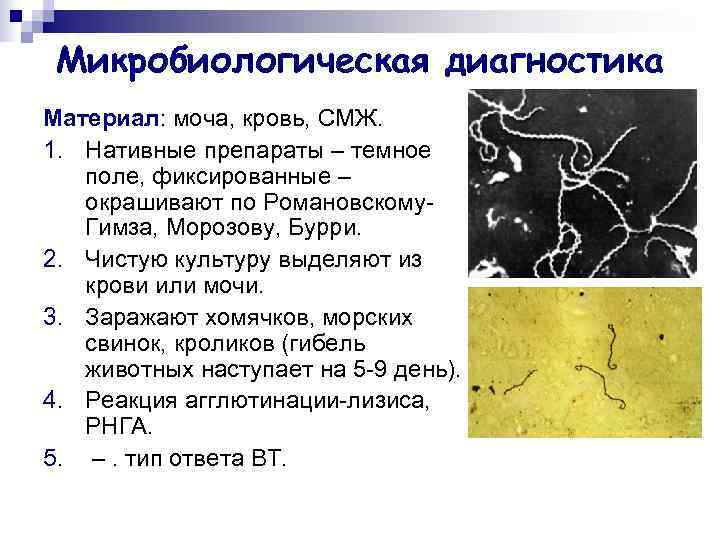 Микробиологическая диагностика

Материал: моча, кровь, СМЖ.

1. Нативные препараты – темное поле, фиксированные – окрашивают по Романовскому-Гимза, Морозову, Бурри.
2. Чистую культуру выделяют из крови или мочи.
3. Заражают хомячков, морских свинок, кроликов (гибель животных наступает на 5-9 день).
4. Реакция агглютинации-лизиса, РНГА.
5. – . тип ответа ВТ.